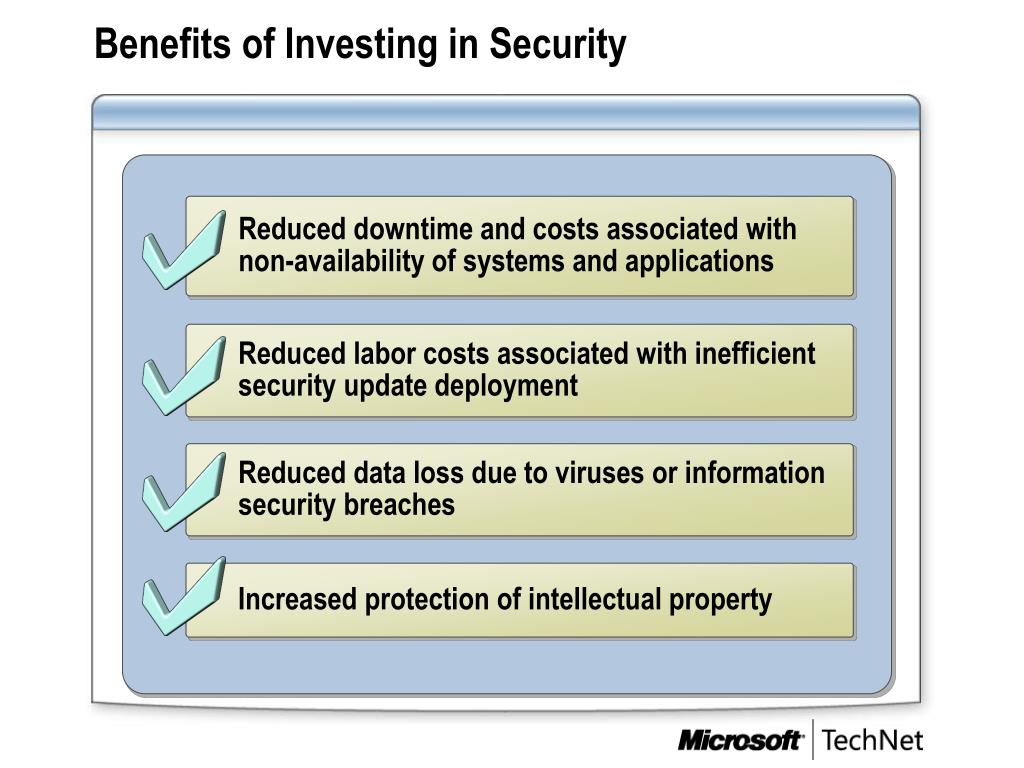 Benefits of Investing in Security

Reduced downtime and costs associated with non-availability of systems and applications

Reduced labor costs associated with inefficient security update deployment

Reduced data loss due to viruses or information security breaches

Increased protection of intellectual property

Microsoft TechNet